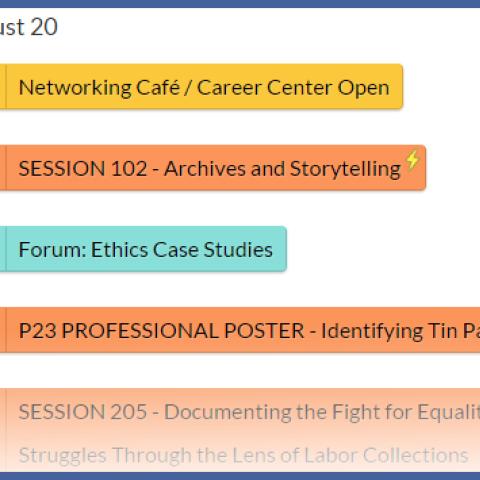 ust 20

Networking Café / Career Center Open

SESSION 102 - Archives and Storytelling

Forum: Ethics Case Studies

P23 PROFESSIONAL POSTER - Identifying Tin Pa

SESSION 205 - Documenting the Fight for Equalit

Struggles Through the Lens of Labor Collections